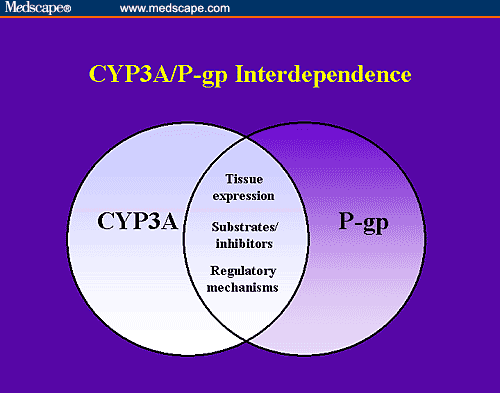 Medscape® www.medscape.com

CYP3A/P-gp Interdependence

CYP3A

Tissue expression

Substrates/ inhibitors

Regulatory mechanisms

P-gp